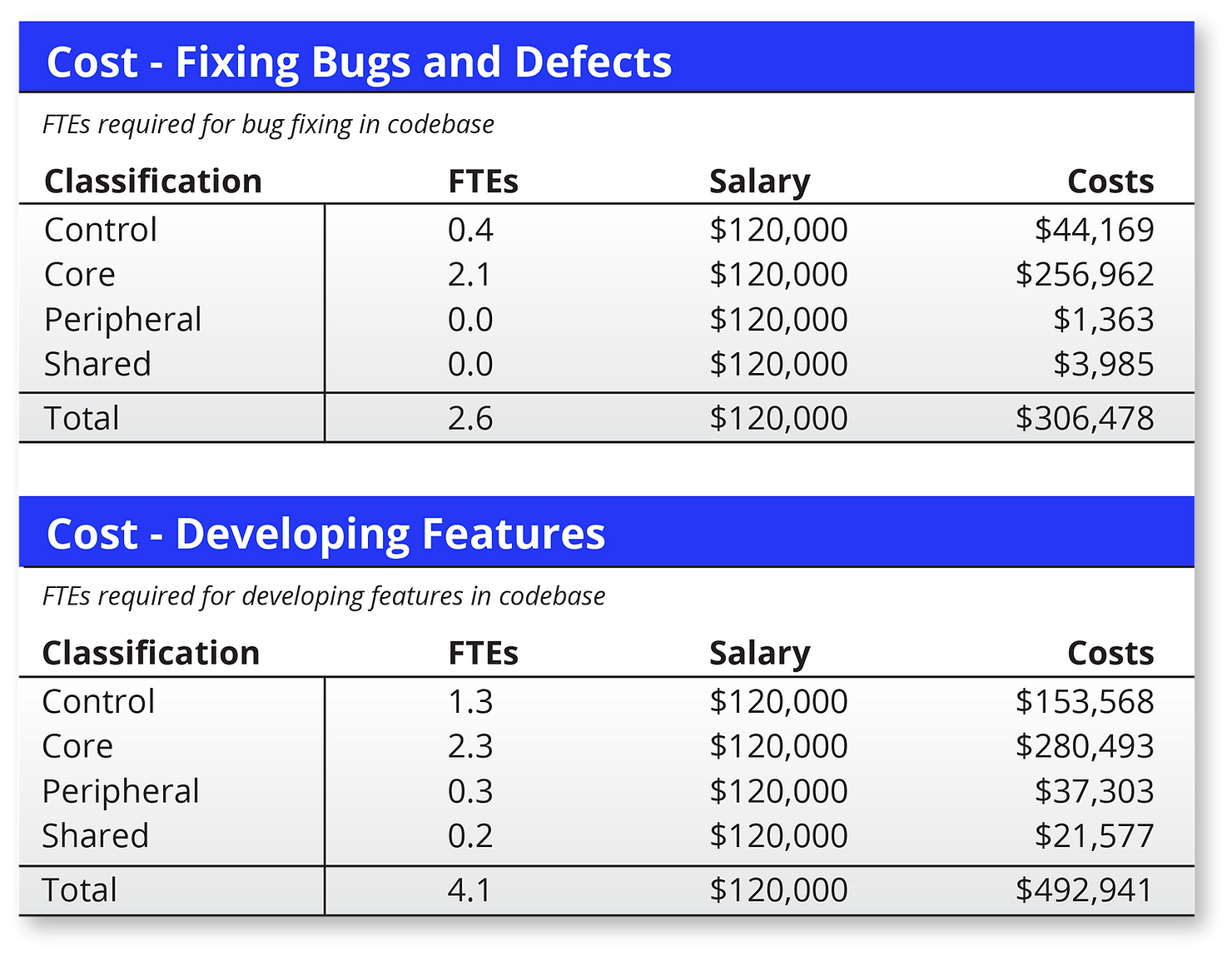 Cost - Fixing Bugs and Defects

FTEs required for bug fixing in codebase

| Classification | FTEs | Salary | Costs |
|---|---|---|---|
| Control | 0.4 | \$120,000 | \$44,169 |
| Core | 2.1 | \$120,000 | \$256,962 |
| Peripheral | 0.0 | \$120,000 | \$1,363 |
| Shared | 0.0 | \$120,000 | \$3,985 |
| Total | 2.6 | \$120,000 | \$306,478 |

Cost - Developing Features

FTEs required for developing features in codebase

| Classification | FTEs | Salary | Costs |
|---|---|---|---|
| Control | 1.3 | \$120,000 | \$153,568 |
| Core | 2.3 | \$120,000 | \$280,493 |
| Peripheral | 0.3 | \$120,000 | \$37,303 |
| Shared | 0.2 | \$120,000 | \$21,577 |
| Total | 4.1 | \$120,000 | \$492,941 |